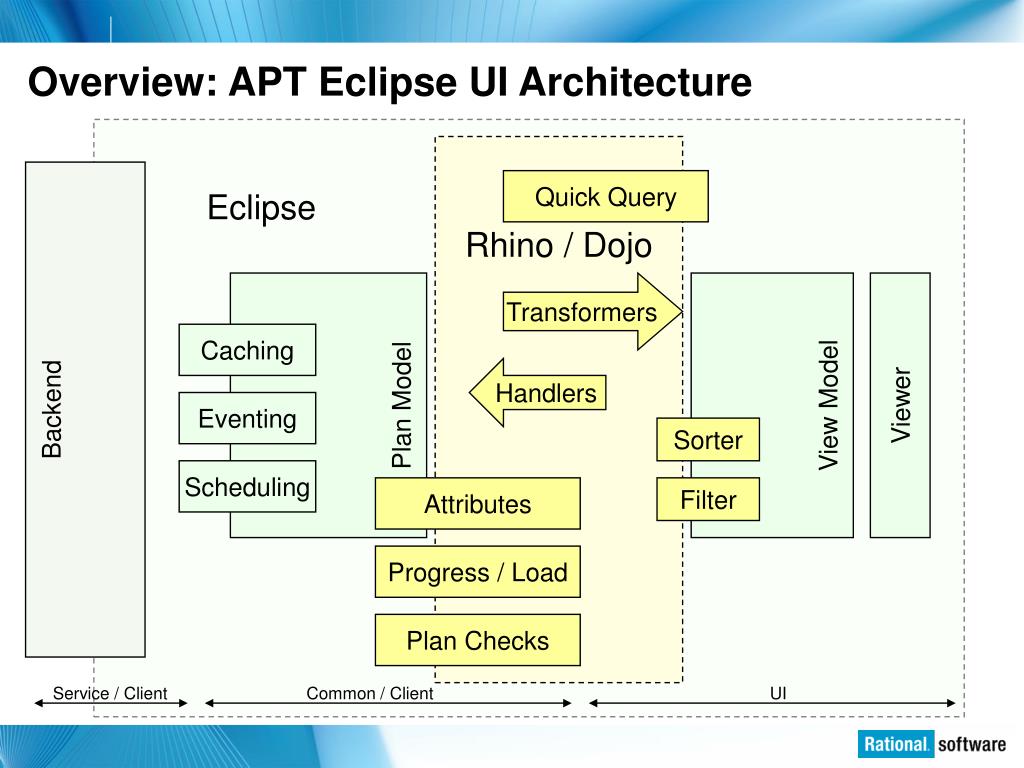 Overview: APT Eclipse UI Architecture

Backend

Eclipse

Caching

Eventing

Scheduling

Plan Model

Quick Query

Rhino / Dojo

Transformers

Handlers

Attributes

Progress / Load

Plan Checks

Sorter

Filter

View Model

Viewer

Service / Client

Common / Client

UI

Rational. software